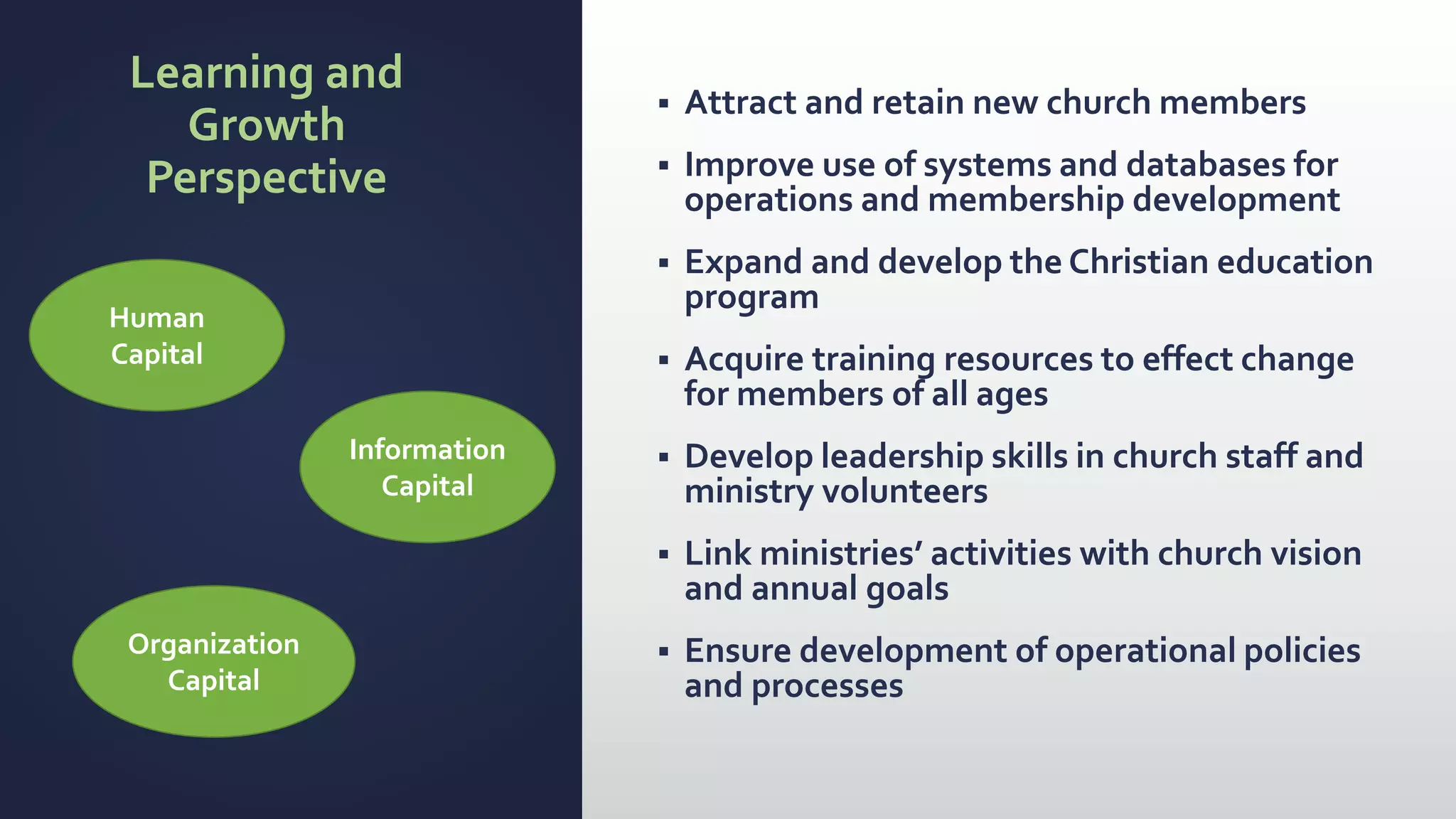 Learning and Growth Perspective

Human Capital

Information Capital

Organization Capital

▪ Attract and retain new church members

▪ Improve use of systems and databases for operations and membership development

▪ Expand and develop the Christian education program

▪ Acquire training resources to effect change for members of all ages

▪ Develop leadership skills in church staff and ministry volunteers

▪ Link ministries' activities with church vision and annual goals

▪ Ensure development of operational policies and processes